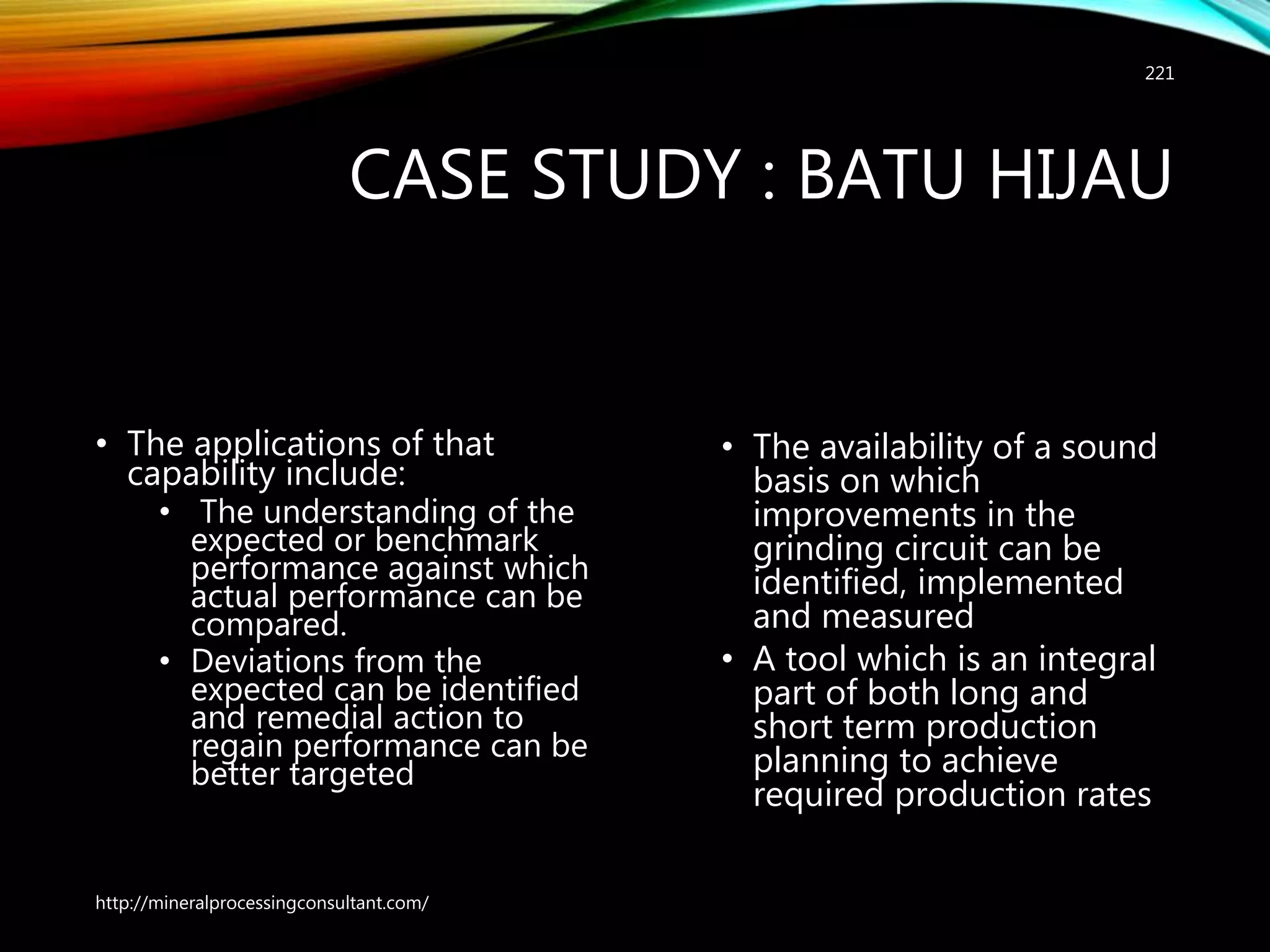 221

CASE STUDY : BATU HIJAU

• The applications of that capability include:
  • The understanding of the expected or benchmark performance against which actual performance can be compared.
  • Deviations from the expected can be identified and remedial action to regain performance can be better targeted

• The availability of a sound basis on which improvements in the grinding circuit can be identified, implemented and measured
• A tool which is an integral part of both long and short term production planning to achieve required production rates

http://mineralprocessingconsultant.com/